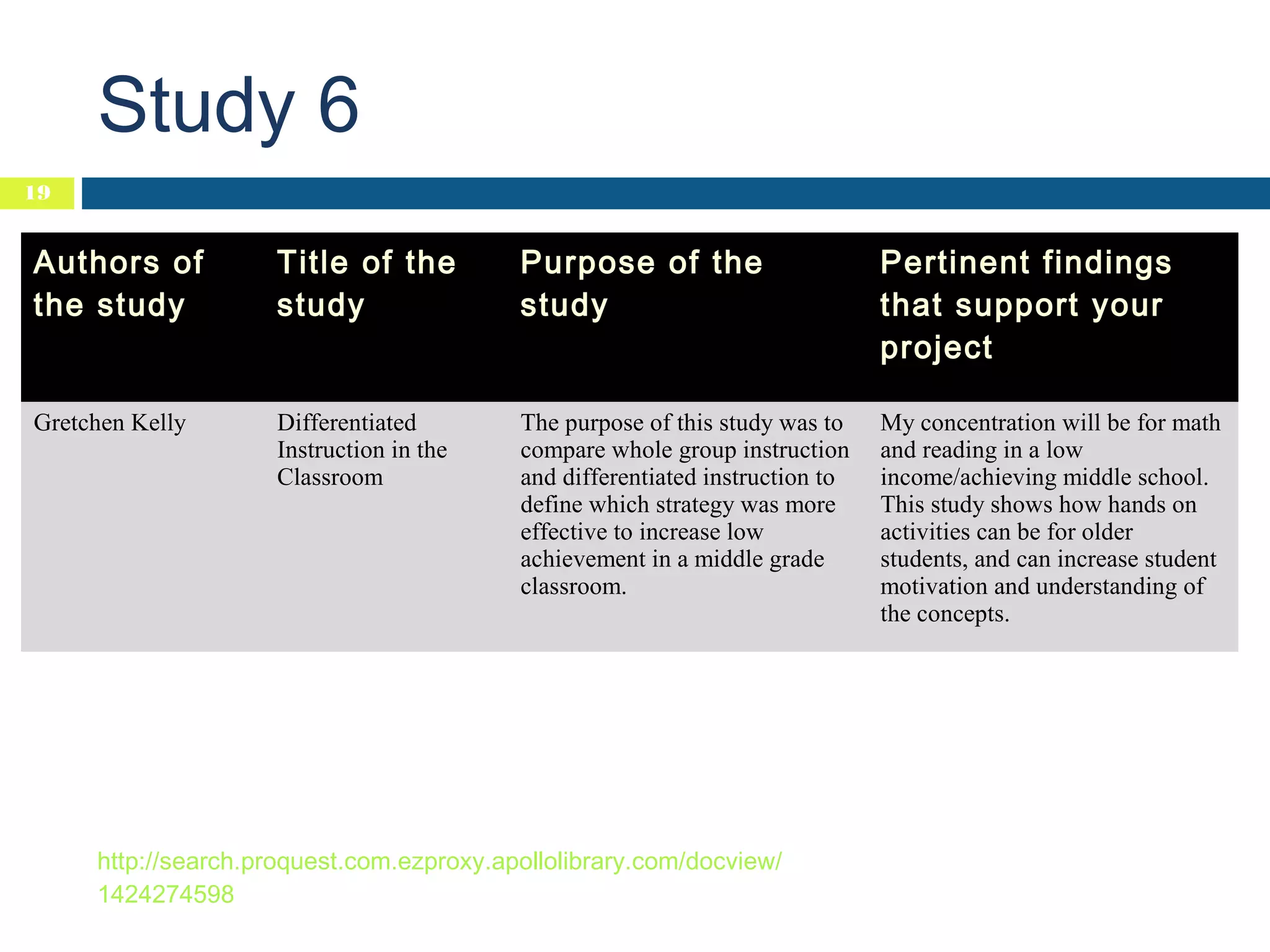 Study 6

19

| Authors of the study | Title of the study | Purpose of the study | Pertinent findings that support your project |
|---|---|---|---|
| Gretchen Kelly | Differentiated Instruction in the Classroom | The purpose of this study was to compare whole group instruction and differentiated instruction to define which strategy was more effective to increase low achievement in a middle grade classroom. | My concentration will be for math and reading in a low income/achieving middle school. This study shows how hands on activities can be for older students, and can increase student motivation and understanding of the concepts. |

http://search.proquest.com.ezproxy.apollolibrary.com/docview/1424274598